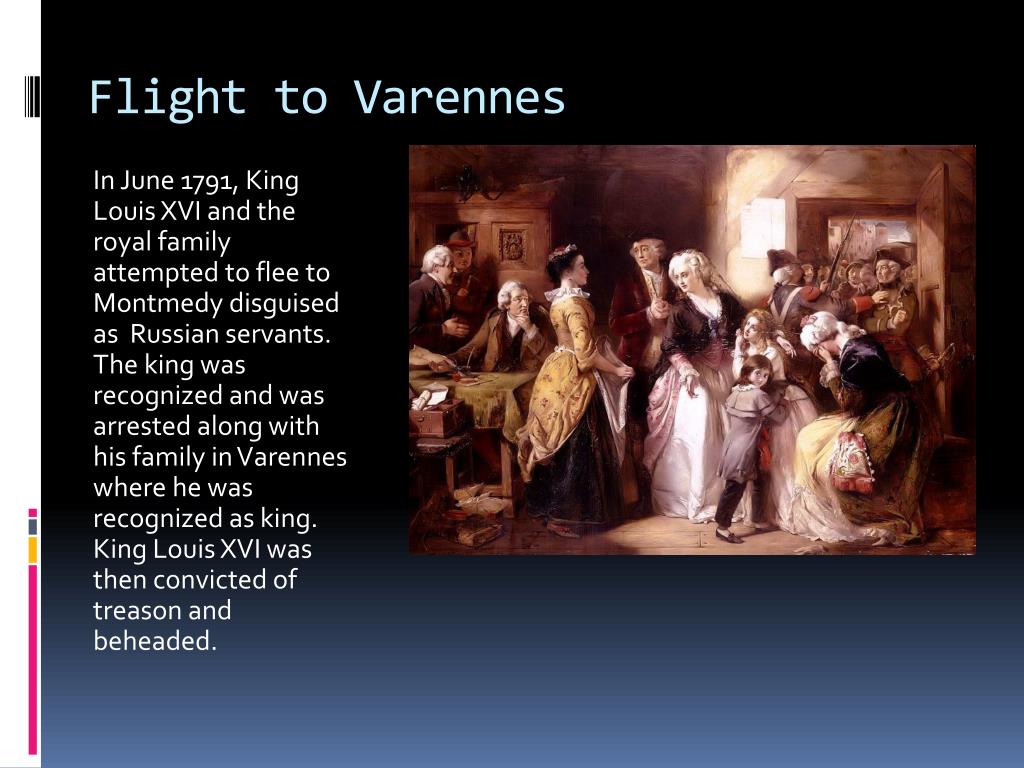 Flight to Varennes

In June 1791, King Louis XVI and the royal family attempted to flee to Montmedy disguised as Russian servants. The king was recognized and was arrested along with his family in Varennes where he was recognized as king. King Louis XVI was then convicted of treason and beheaded.